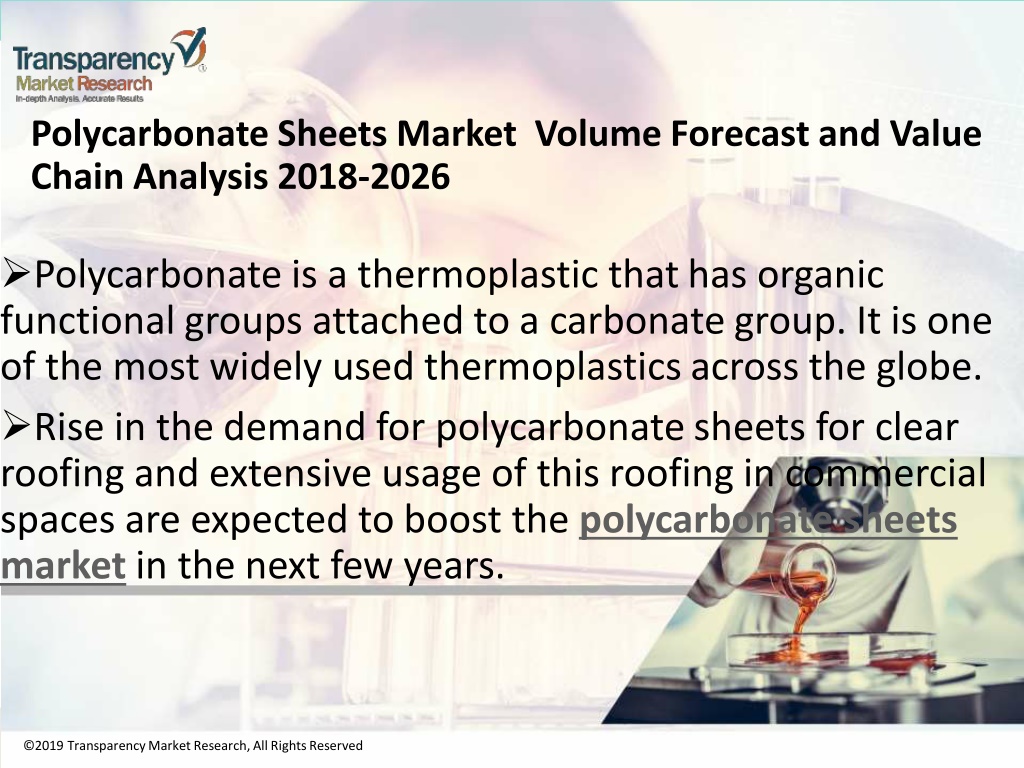 Transparency Market Research
In-depth Analysis. Accurate Results

Polycarbonate Sheets Market Volume Forecast and Value Chain Analysis 2018-2026

➢Polycarbonate is a thermoplastic that has organic functional groups attached to a carbonate group. It is one of the most widely used thermoplastics across the globe.

➢Rise in the demand for polycarbonate sheets for clear roofing and extensive usage of this roofing in commercial spaces are expected to boost the polycarbonate sheets market in the next few years.

©2019 Transparency Market Research, All Rights Reserved